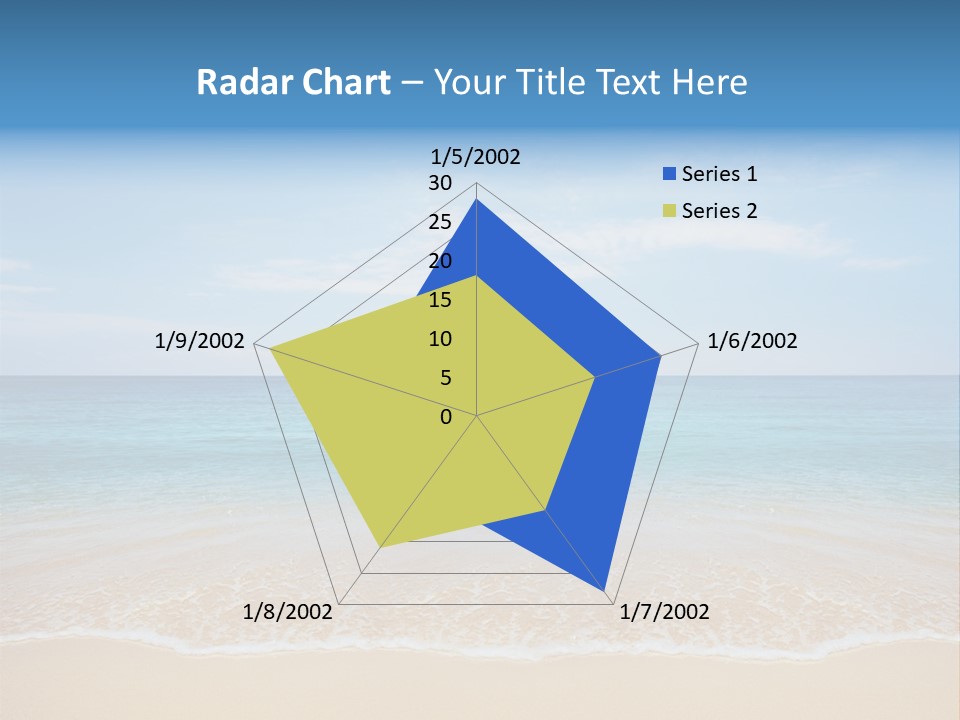 Radar Chart – Your Title Text Here

1/5/2002

30
25
20
15
10
5
0

1/6/2002

1/7/2002

1/8/2002

1/9/2002

Series 1
Series 2